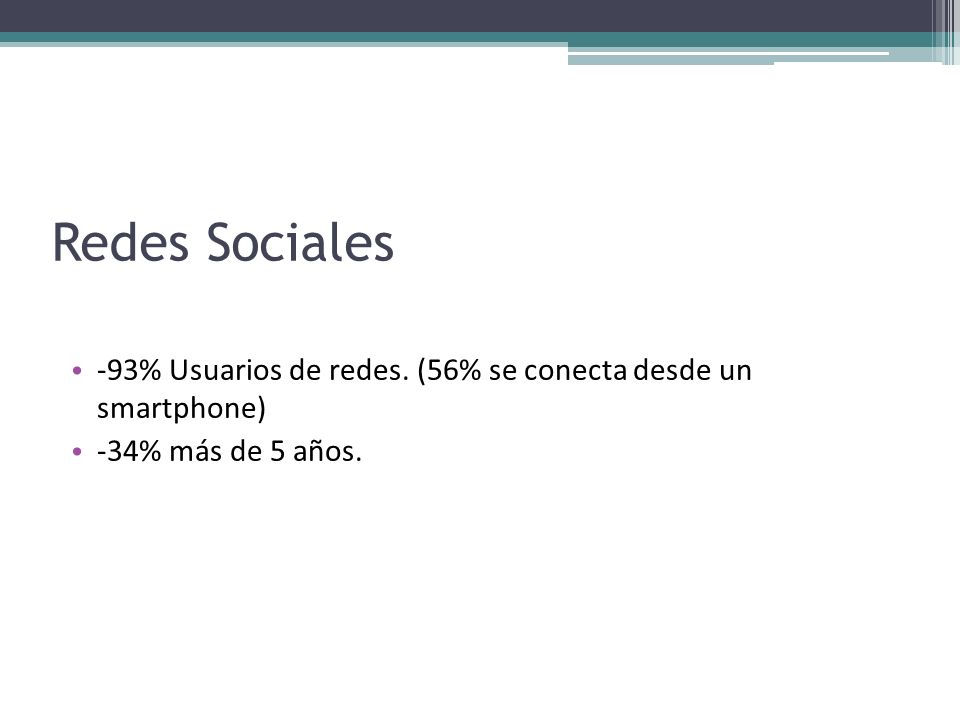 Redes Sociales

• -93% Usuarios de redes. (56% se conecta desde un smartphone)
• -34% más de 5 años.